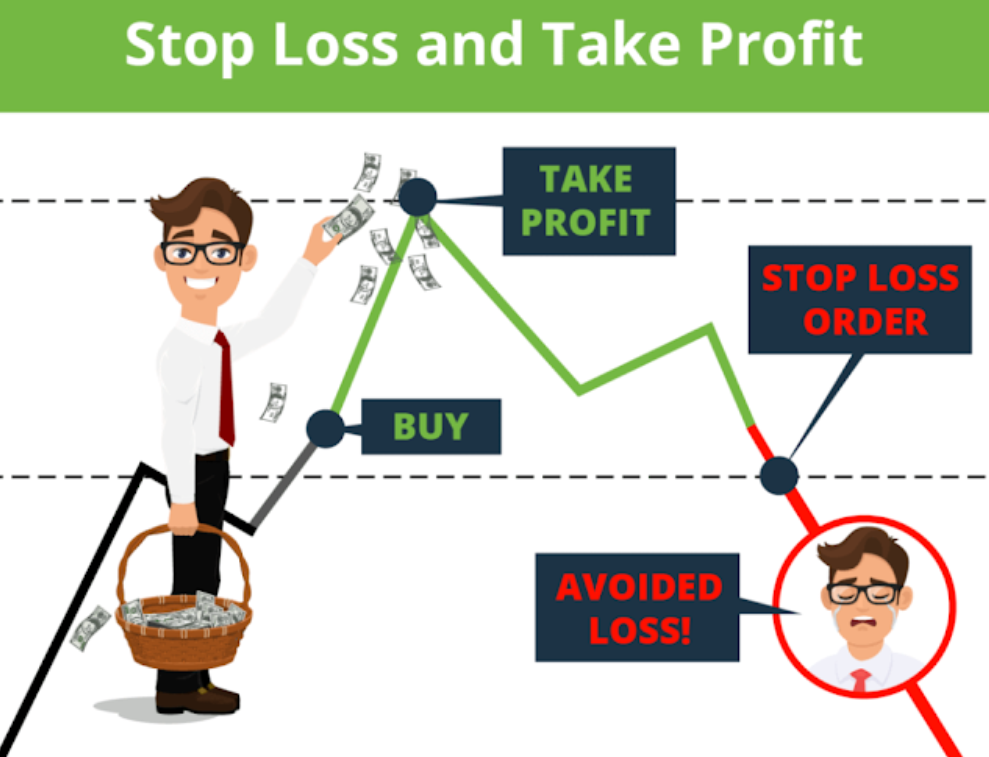 Stop Loss and Take Profit

TAKE PROFIT

STOP LOSS ORDER

BUY

AVOIDED LOSS!